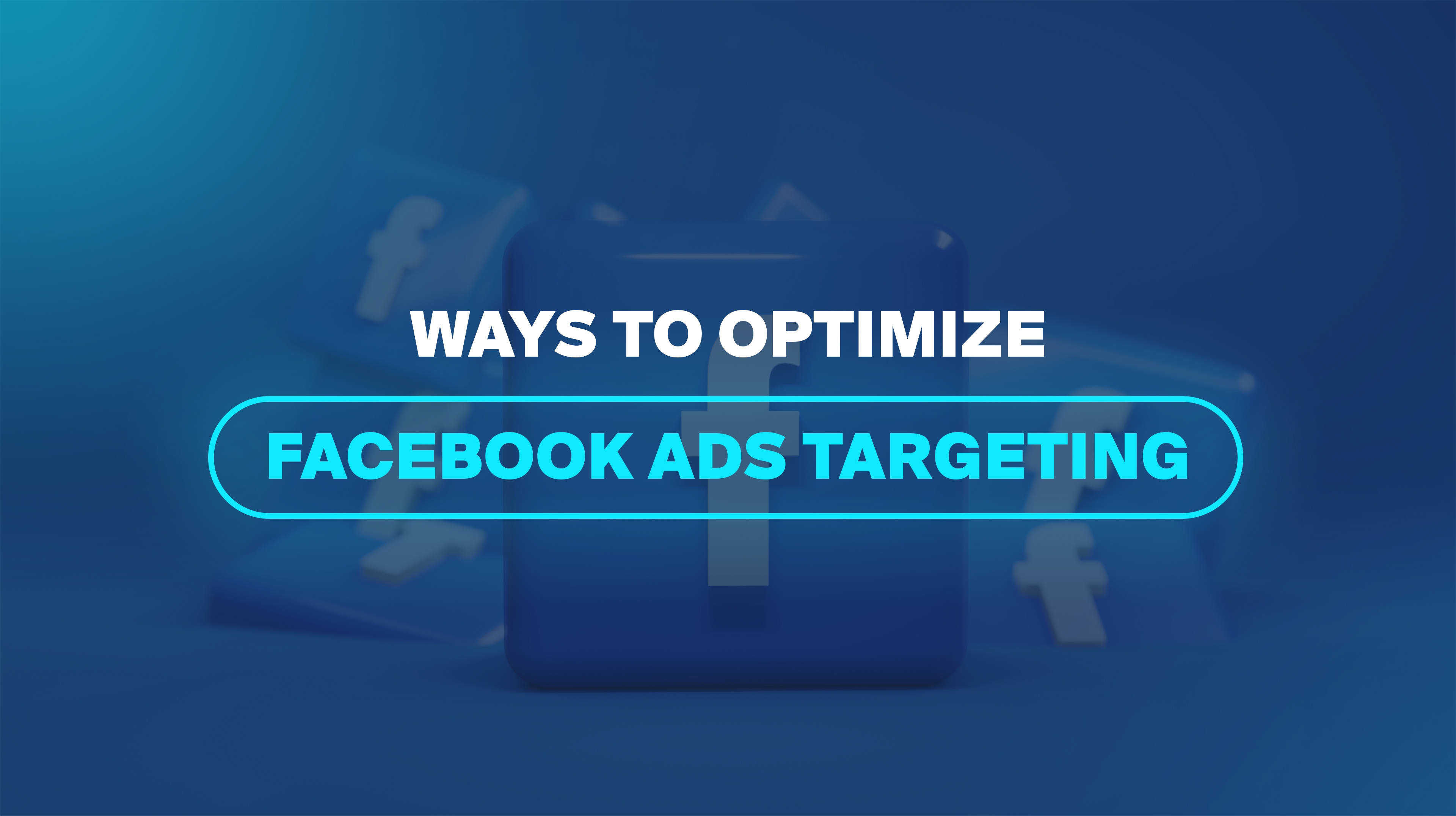 WAYS TO OPTIMIZE

FACEBOOK ADS TARGETING